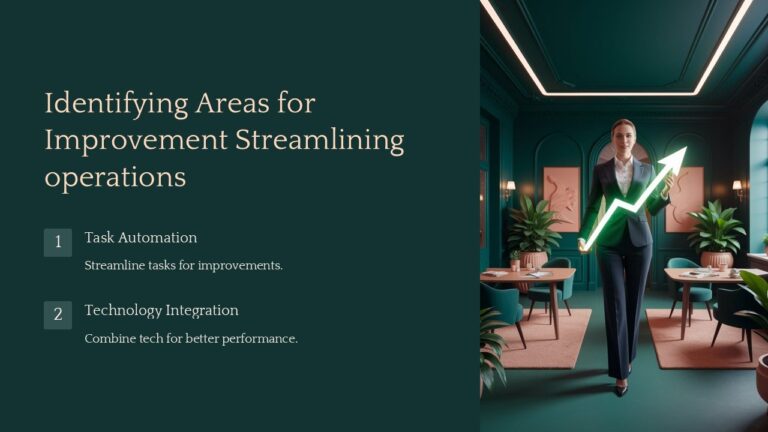 Identifying Areas for Improvement Streamlining operations

1 Task Automation

Streamline tasks for improvements.

2 Technology Integration

Combine tech for better performance.